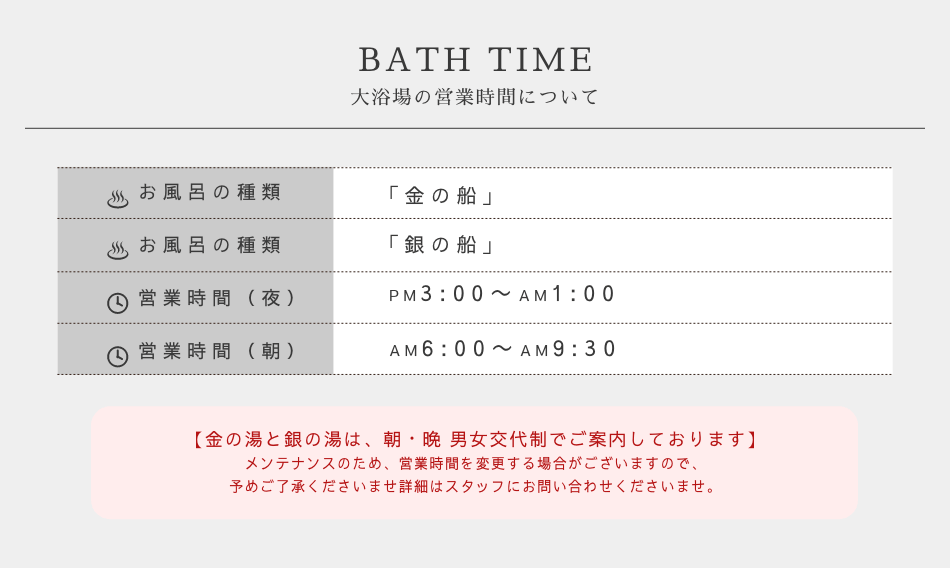 BATH TIME
大浴場の営業時間について

| お風呂の種類 | 「金の船」 |
|---|---|
| お風呂の種類 | 「銀の船」 |
| 営業時間（夜） | PM3:00〜AM1:00 |
| 営業時間（朝） | AM6:00〜AM9:30 |

【金の湯と銀の湯は、朝・晩 男女交代制でご案内しております】
メンテナンスのため、営業時間を変更する場合がございますので、
予めご了承くださいませ詳細はスタッフにお問い合わせくださいませ。